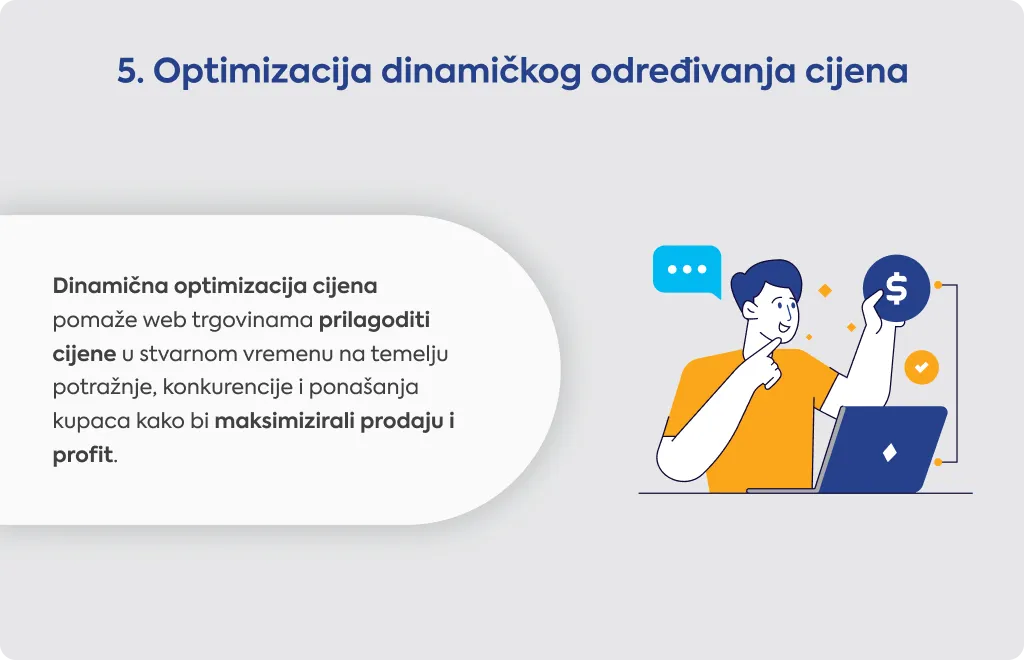 5. Optimizacija dinamičkog određivanja cijena

Dinamična optimizacija cijena pomaže web trgovinama prilagoditi cijene u stvarnom vremenu na temelju potražnje, konkurencije i ponašanja kupaca kako bi maksimizirali prodaju i profit.

$